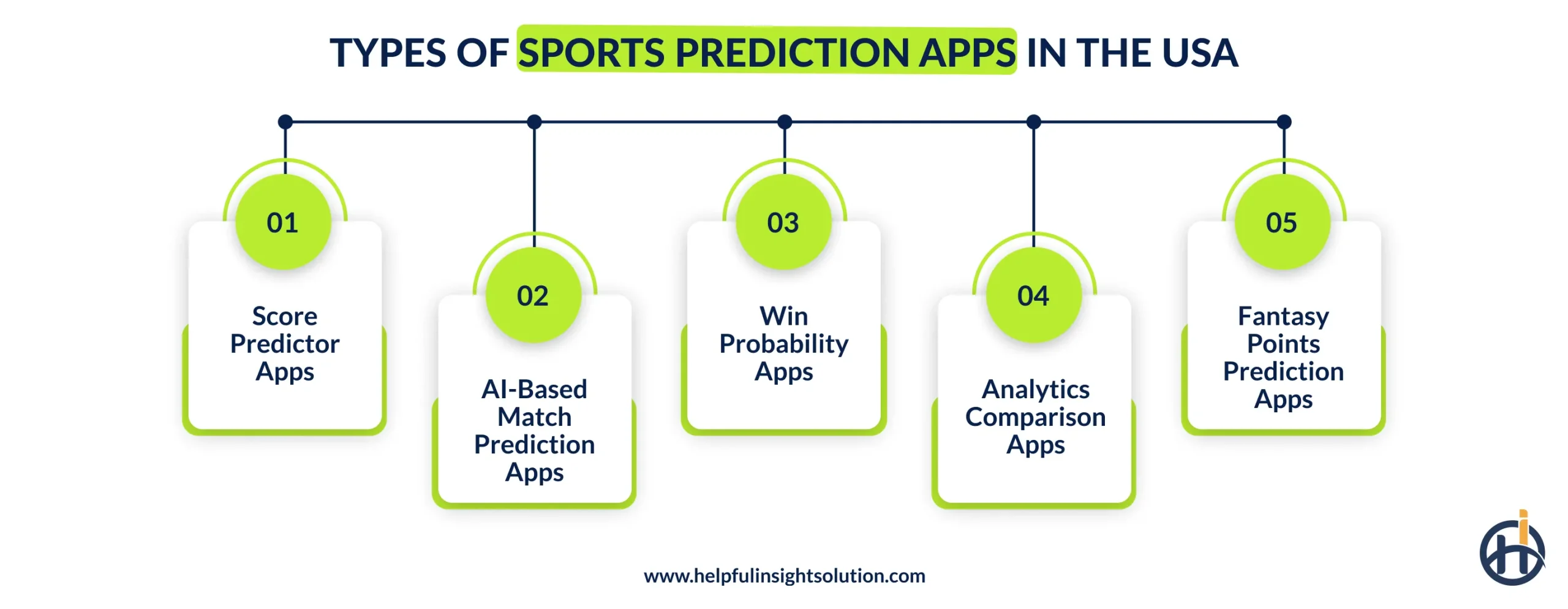 TYPES OF SPORTS PREDICTION APPS IN THE USA

01
Score Predictor Apps

02
AI-Based Match Prediction Apps

03
Win Probability Apps

04
Analytics Comparison Apps

05
Fantasy Points Prediction Apps

www.helpfulinsightsolution.com